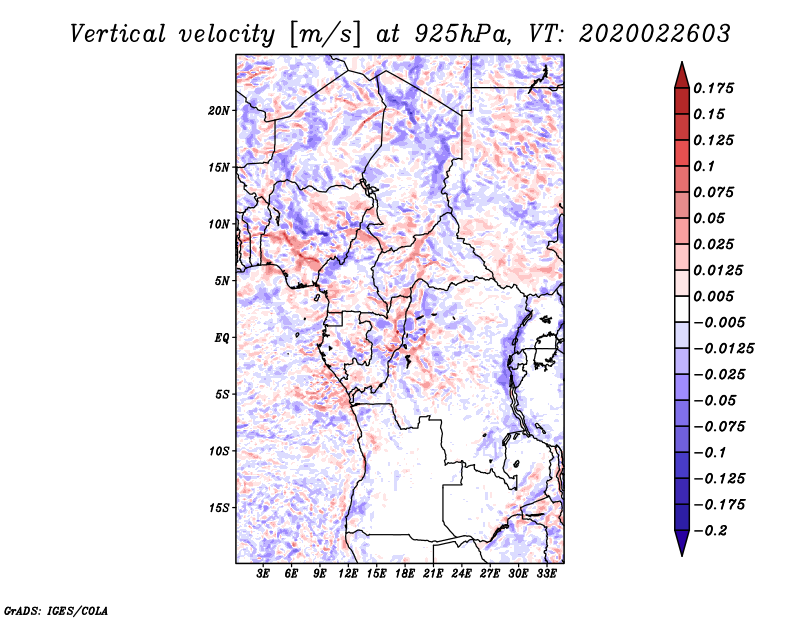 Vertical velocity [m/s] at 925hPa, VT: 2020022603

20N
15N
10N
5N
EQ
5S
10S
15S

3E 6E 9E 12E 15E 18E 21E 24E 27E 30E 33E

0.175
0.15
0.125
0.1
0.075
0.05
0.025
0.0125
0.005
−0.005
−0.0125
−0.025
−0.05
−0.075
−0.1
−0.125
−0.175
−0.2

GrADS: IGES/COLA